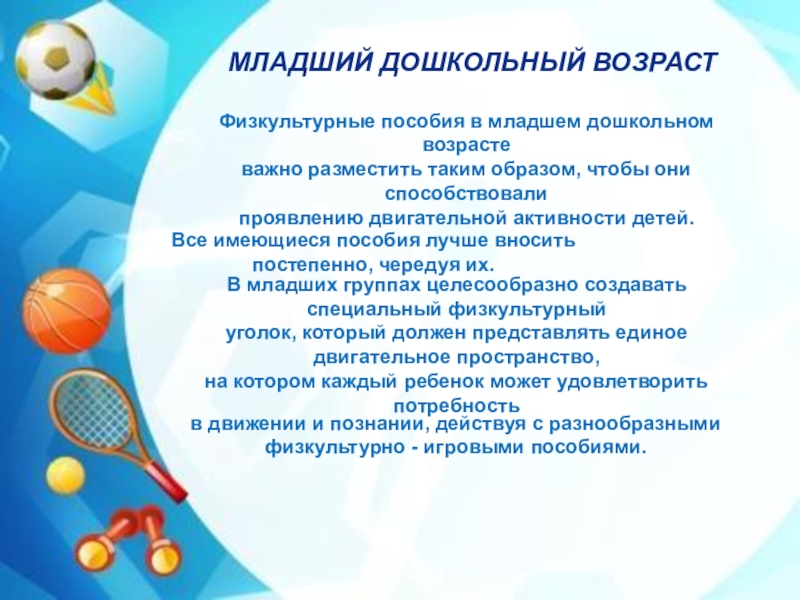 МЛАДШИЙ ДОШКОЛЬНЫЙ ВОЗРАСТ

Физкультурные пособия в младшем дошкольном возрасте важно разместить таким образом, чтобы они способствовали проявлению двигательной активности детей.

Все имеющиеся пособия лучше вносить постепенно, чередуя их.

В младших группах целесообразно создавать специальный физкультурный уголок, который должен представлять единое двигательное пространство, на котором каждый ребенок может удовлетворить потребность в движении и познании, действуя с разнообразными физкультурно - игровыми пособиями.